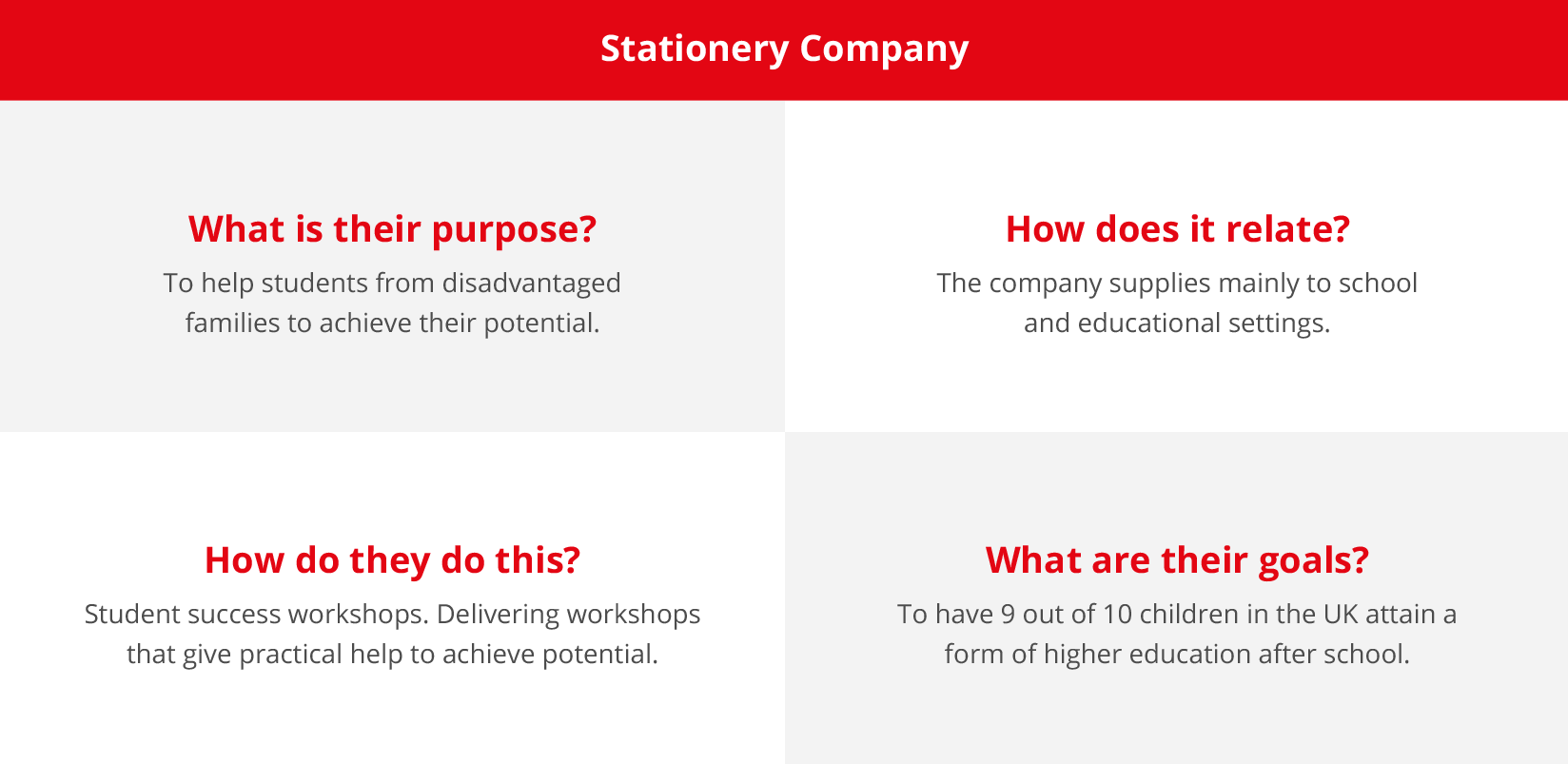 Stationery Company

What is their purpose?
To help students from disadvantaged families to achieve their potential.

How does it relate?
The company supplies mainly to school and educational settings.

How do they do this?
Student success workshops. Delivering workshops that give practical help to achieve potential.

What are their goals?
To have 9 out of 10 children in the UK attain a form of higher education after school.